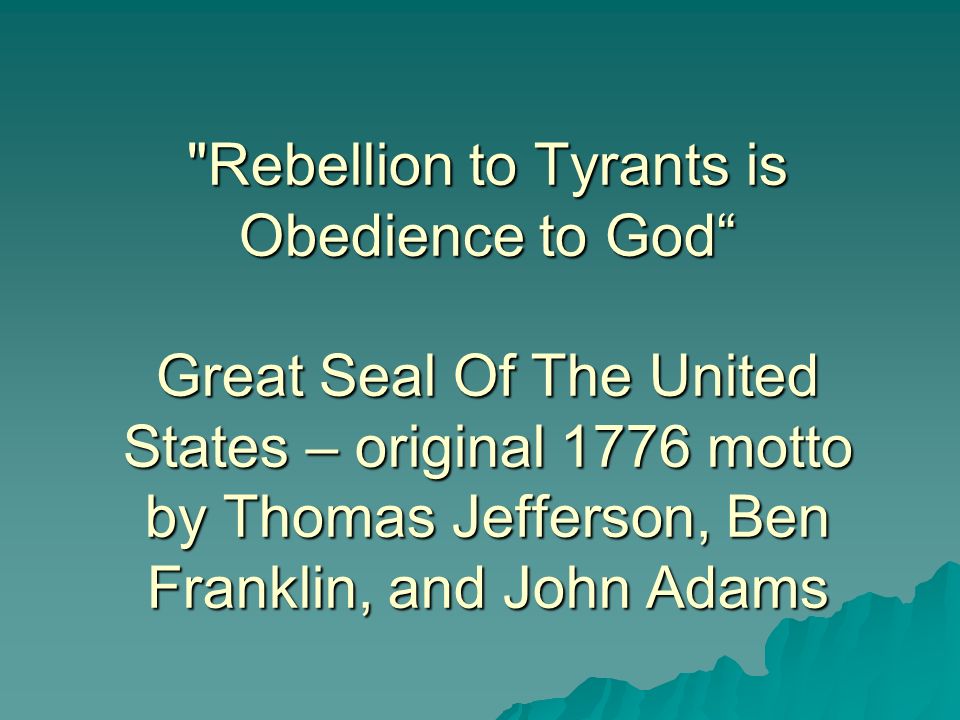 "Rebellion to Tyrants is Obedience to God“

Great Seal Of The United States – original 1776 motto by Thomas Jefferson, Ben Franklin, and John Adams